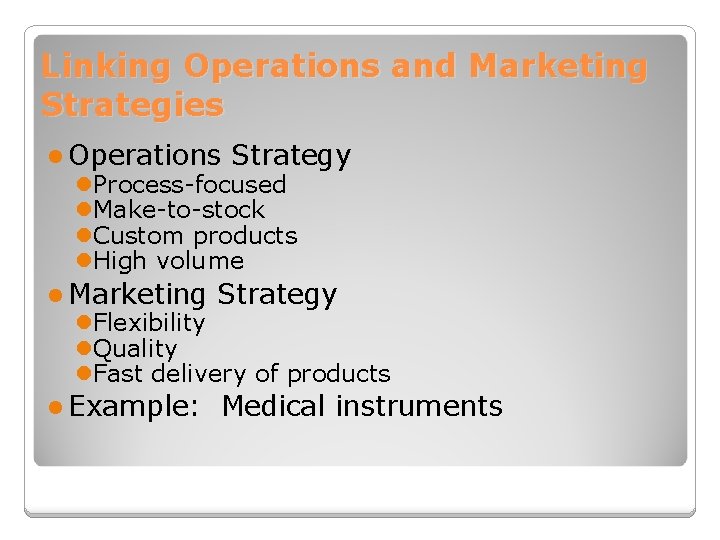 Linking Operations and Marketing Strategies

• Operations Strategy
• Process-focused
• Make-to-stock
• Custom products
• High volume
• Marketing Strategy
• Flexibility
• Quality
• Fast delivery of products
• Example: Medical instruments